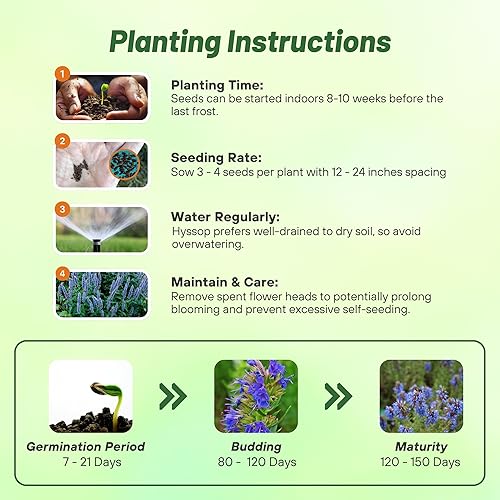 Planting Instructions

1

Planting Time:
Seeds can be started indoors 8-10 weeks before the last frost.

2

Seeding Rate:
Sow 3 - 4 seeds per plant with 12 - 24 inches spacing

3

Water Regularly:
Hyssop prefers well-drained to dry soil, so avoid overwatering.

4

Maintain & Care:
Remove spent flower heads to potentially prolong blooming and prevent excessive self-seeding.

Germination Period
7 - 21 Days

Budding
80 - 120 Days

Maturity
120 - 150 Days